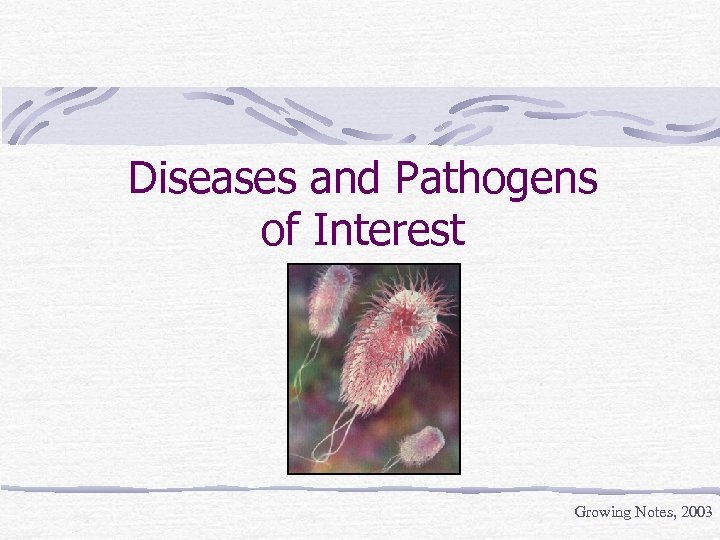 Diseases and Pathogens of Interest

Growing Notes, 2003